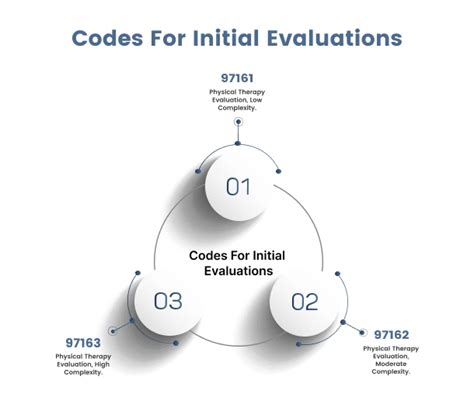 Codes For Initial Evaluations

97161
Physical Therapy Evaluation, Low Complexity.

01

Codes For Initial Evaluations

03

02

97163
Physical Therapy Evaluation, High Complexity.

97162
Physical Therapy Evaluation, Moderate Complexity.